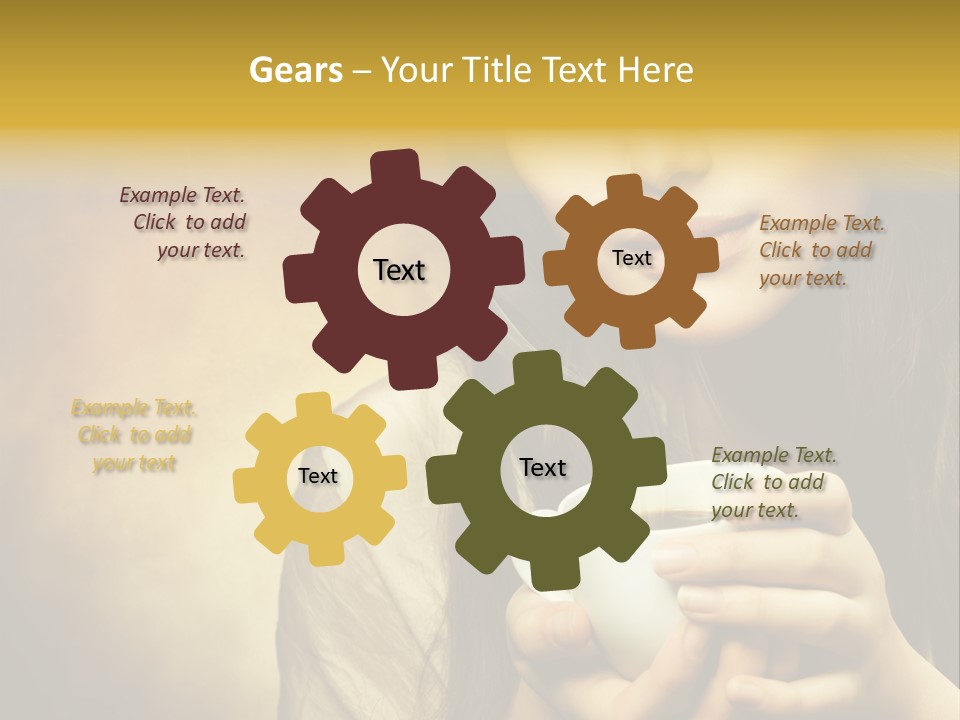 Gears – Your Title Text Here

Example Text. Click to add your text.

Text

Text

Example Text. Click to add your text.

Example Text. Click to add your text

Text

Text

Example Text. Click to add your text.